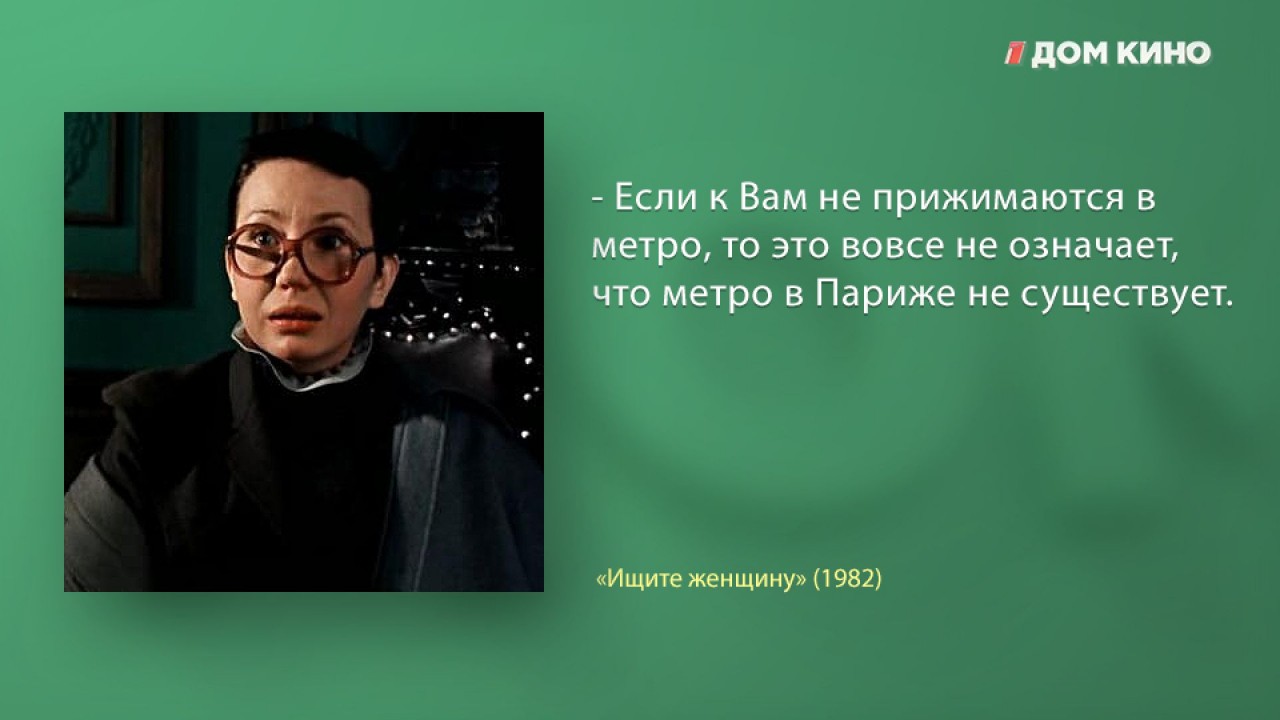 1 ДОМ КИНО

- Если к Вам не прижимаются в метро, то это вовсе не означает, что метро в Париже не существует.

«Ищите женщину» (1982)